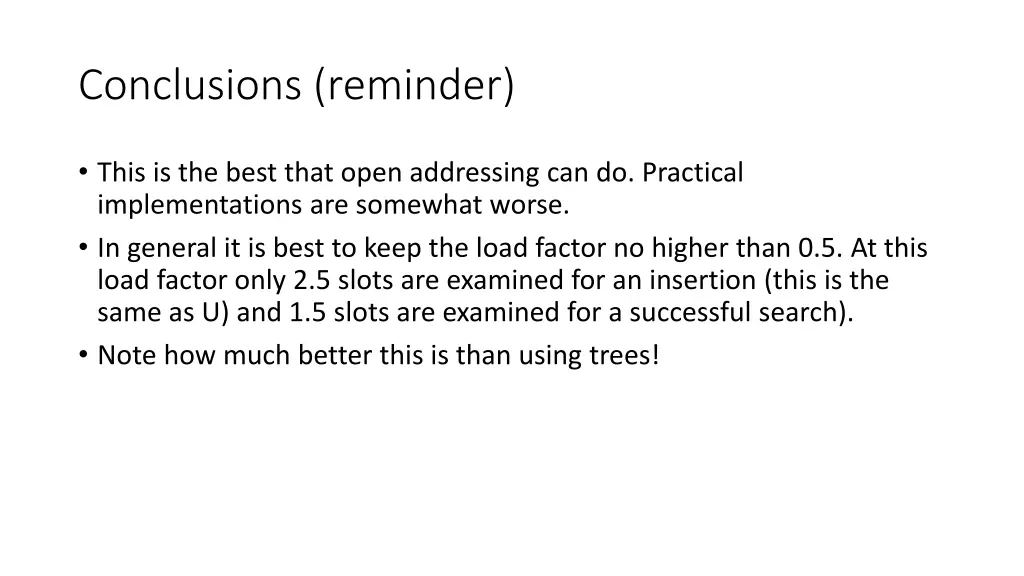 Conclusions (reminder)

• This is the best that open addressing can do. Practical implementations are somewhat worse.
• In general it is best to keep the load factor no higher than 0.5. At this load factor only 2.5 slots are examined for an insertion (this is the same as U) and 1.5 slots are examined for a successful search).
• Note how much better this is than using trees!